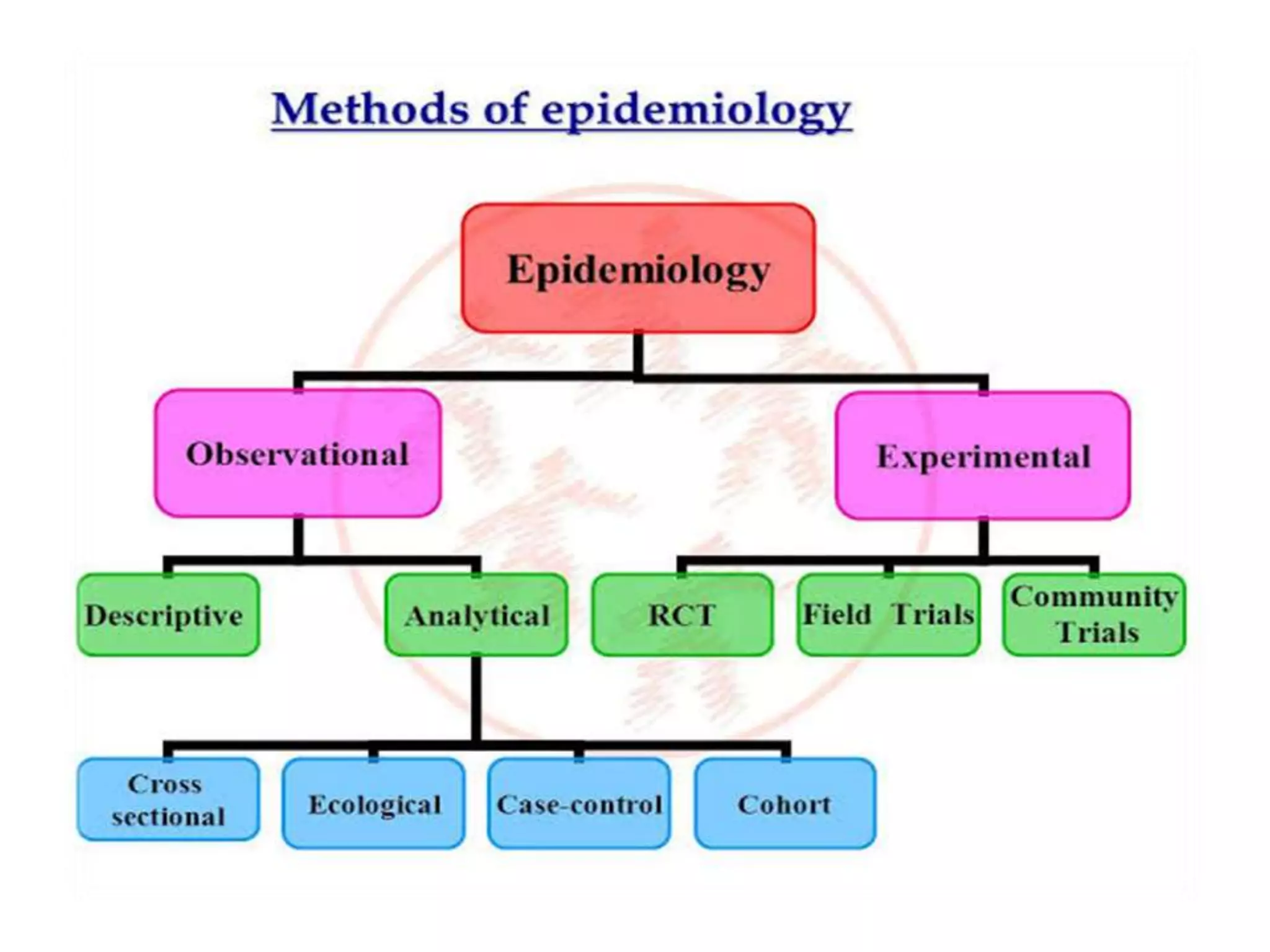 Methods of epidemiology

Epidemiology

Observational

Experimental

Descriptive

Analytical

RCT

Field Trials

Community Trials

Cross sectional

Ecological

Case-control

Cohort